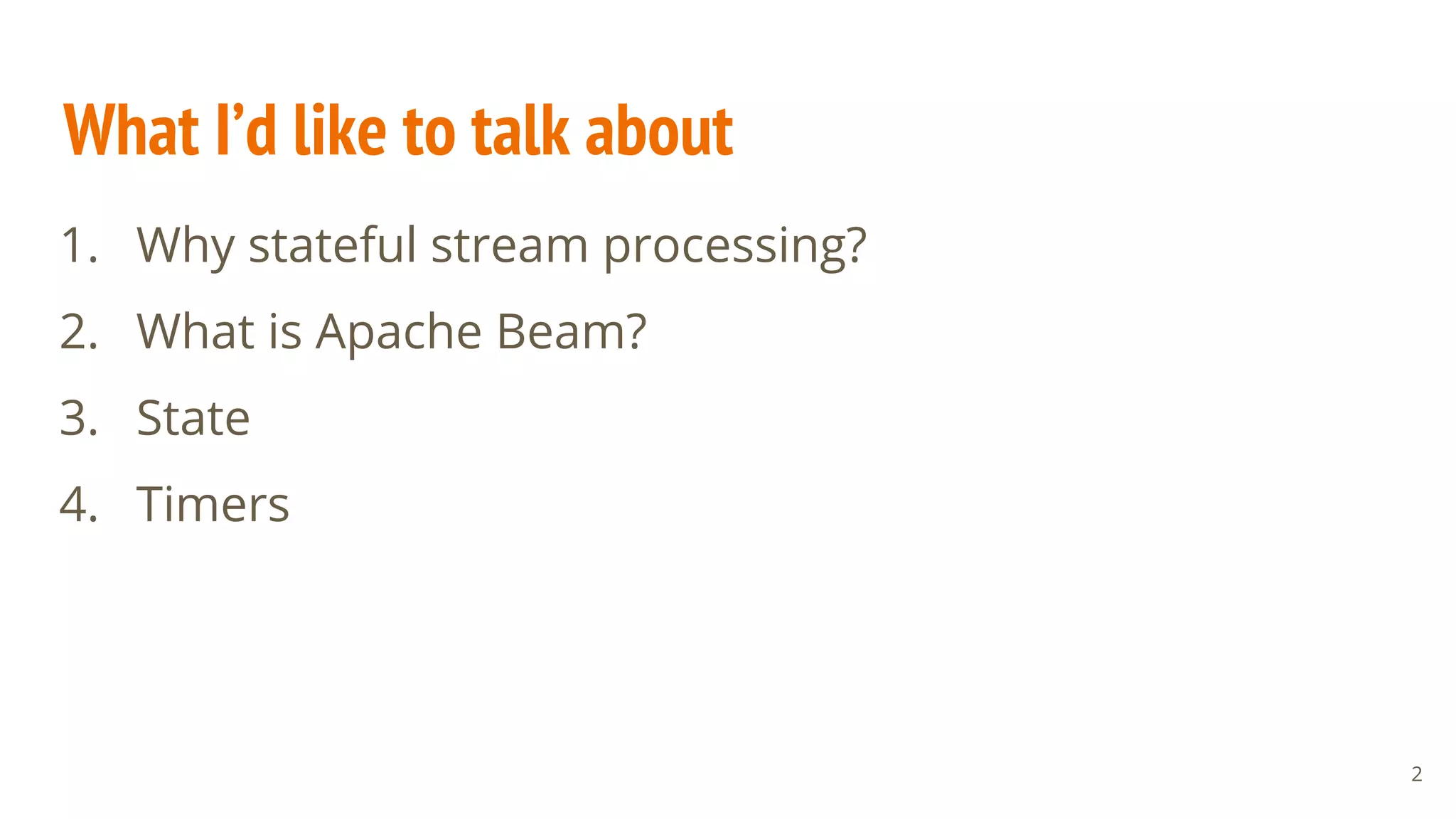 What I'd like to talk about

1. Why stateful stream processing?
2. What is Apache Beam?
3. State
4. Timers

2